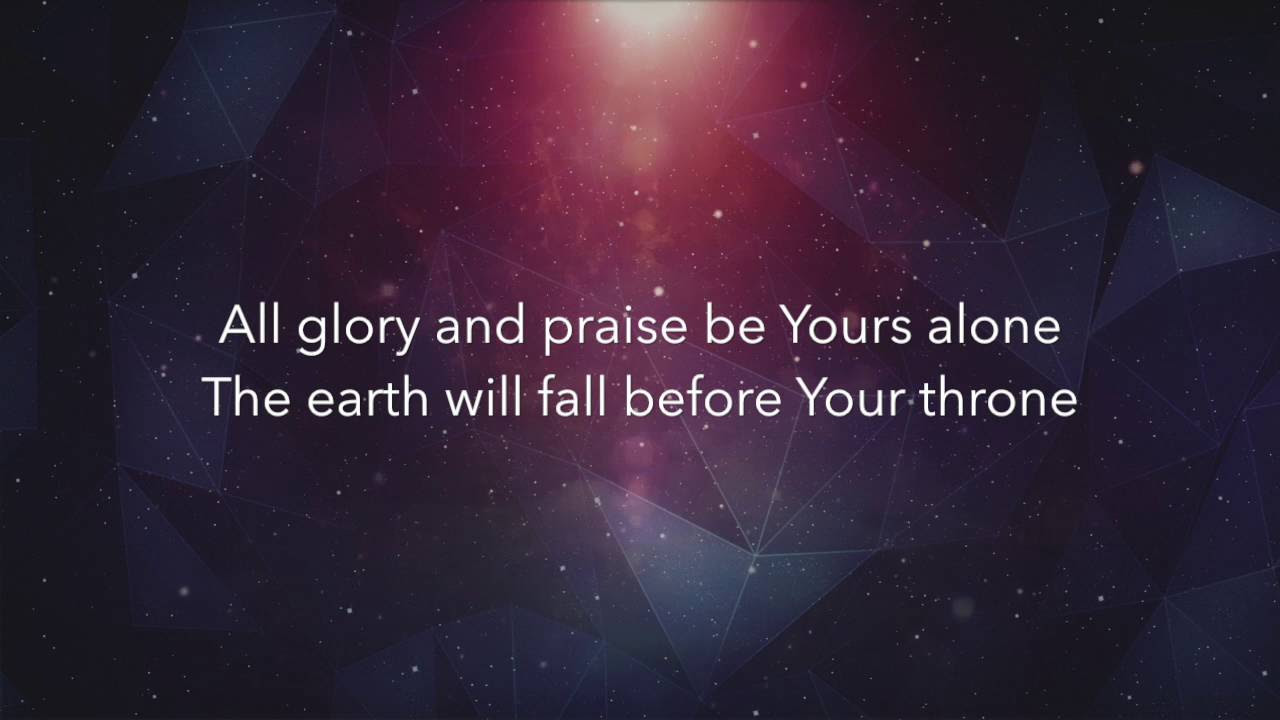 All glory and praise be Yours alone
The earth will fall before Your throne